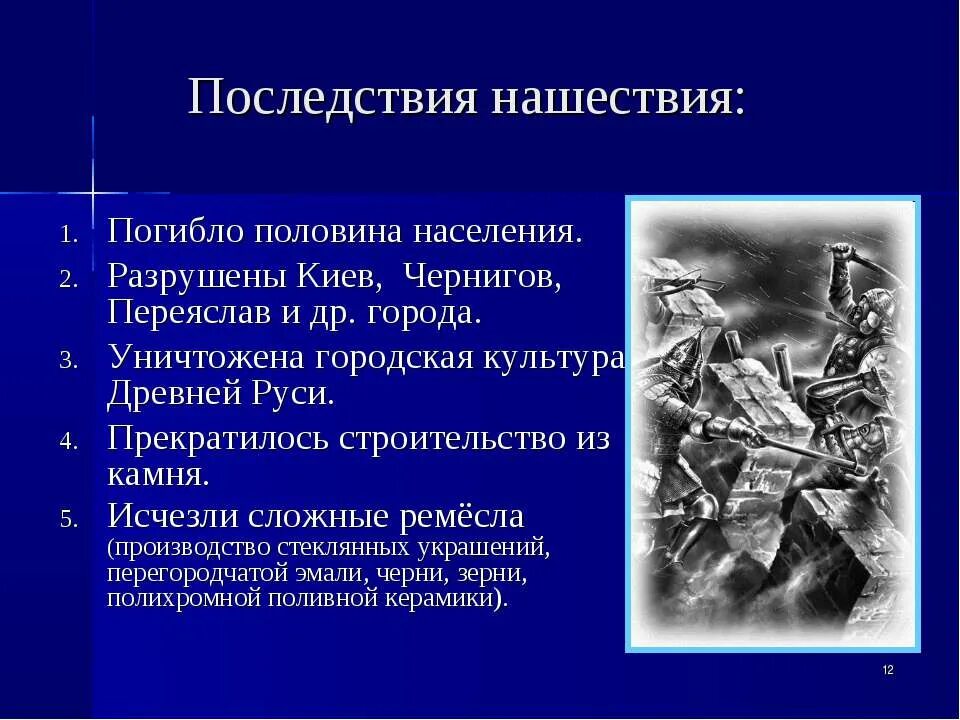 Последствия нашествия:

1. Погибло половина населения.
2. Разрушены Киев, Чернигов, Переяслав и др. города.
3. Уничтожена городская культура Древней Руси.
4. Прекратилось строительство из камня.
5. Исчезли сложные ремёсла (производство стеклянных украшений, перегородчатой эмали, черни, зерни, полихромной поливной керамики).

12